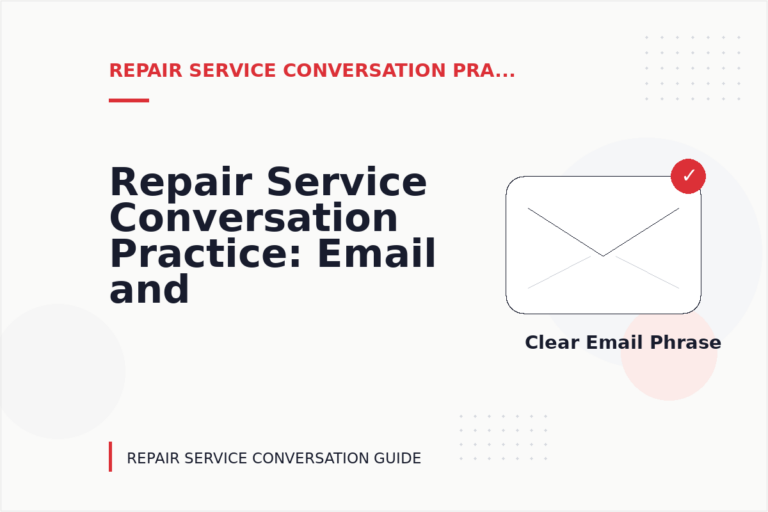 REPAIR SERVICE CONVERSATION PRA...

Repair Service Conversation Practice: Email and

✓

Clear Email Phrase

REPAIR SERVICE CONVERSATION GUIDE